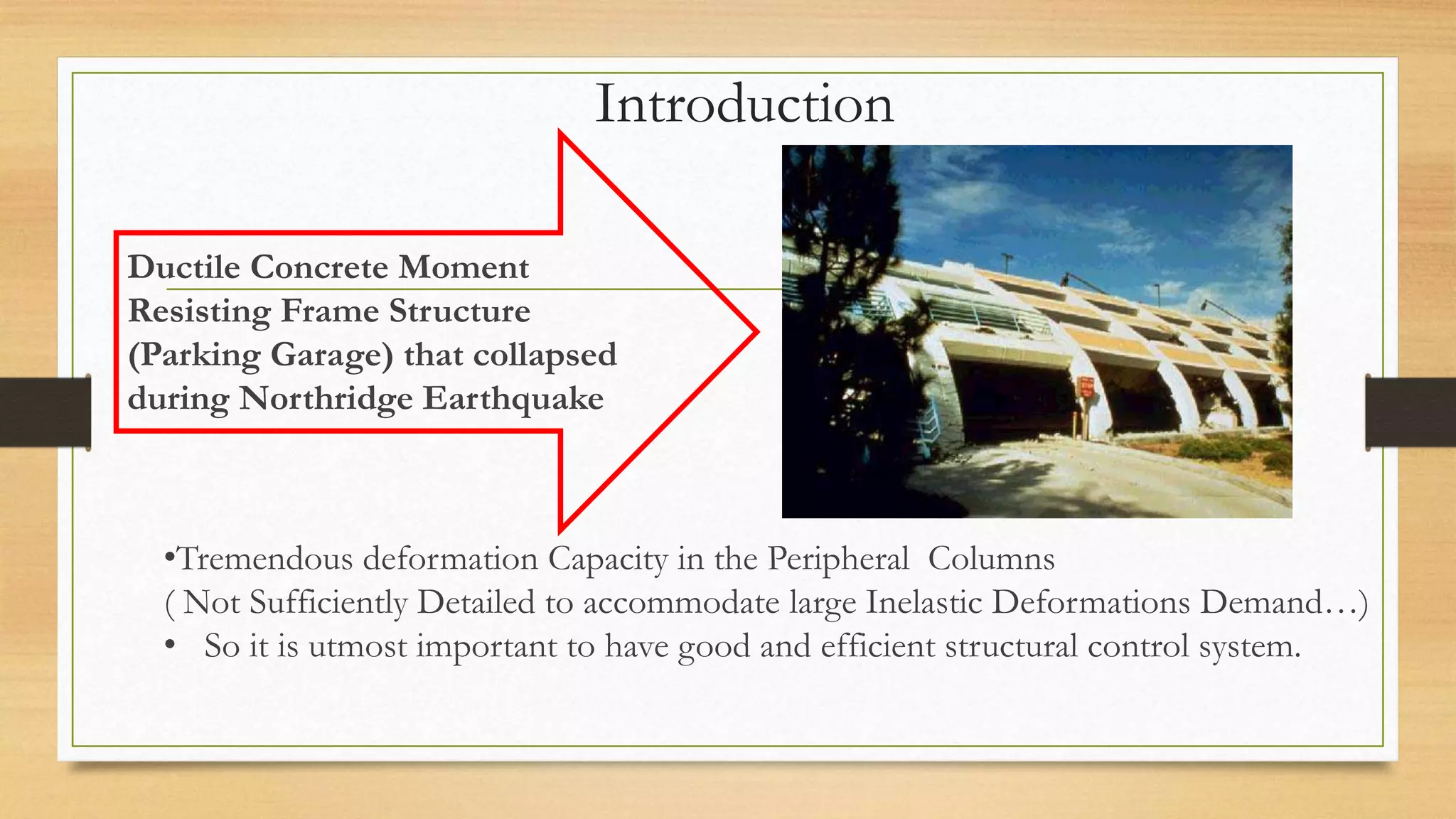 Introduction

Ductile Concrete Moment Resisting Frame Structure (Parking Garage) that collapsed during Northridge Earthquake

•Tremendous deformation Capacity in the Peripheral Columns
( Not Sufficiently Detailed to accommodate large Inelastic Deformations Demand…)
• So it is utmost important to have good and efficient structural control system.